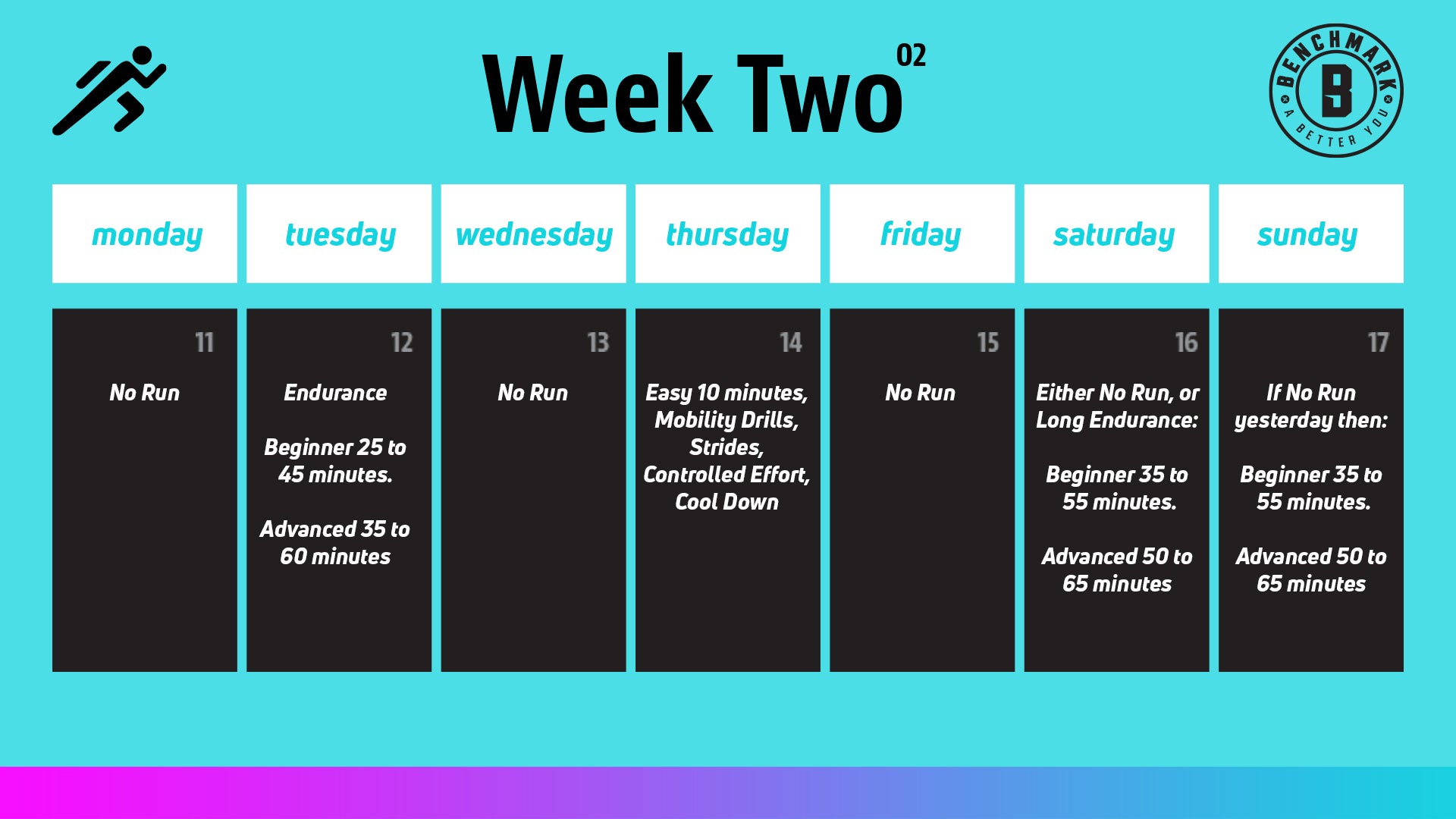 Week Two 02

BENCHMARK B A BETTER YOU

| monday | tuesday | wednesday | thursday | friday | saturday | sunday |
|---|---|---|---|---|---|---|
| 11 No Run | 12 Endurance Beginner 25 to 45 minutes. Advanced 35 to 60 minutes | 13 No Run | 14 Easy 10 minutes, Mobility Drills, Strides, Controlled Effort, Cool Down | 15 No Run | 16 Either No Run, or Long Endurance: Beginner 35 to 55 minutes. Advanced 50 to 65 minutes | 17 If No Run yesterday then: Beginner 35 to 55 minutes. Advanced 50 to 65 minutes |